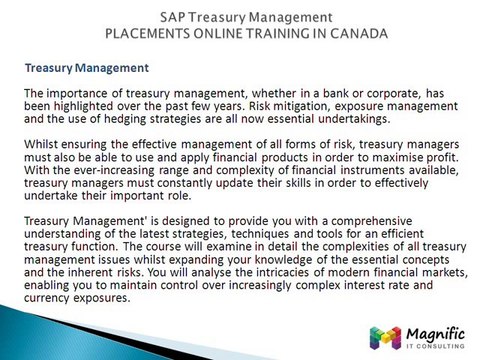 SAP Treasury Management
PLACEMENTS ONLINE TRAINING IN CANADA

Treasury Management

The importance of treasury management, whether in a bank or corporate, has been highlighted over the past few years. Risk mitigation, exposure management and the use of hedging strategies are all now essential undertakings.

Whilst ensuring the effective management of all forms of risk, treasury managers must also be able to use and apply financial products in order to maximise profit. With the ever-increasing range and complexity of financial instruments available, treasury managers must constantly update their skills in order to effectively undertake their important role.

Treasury Management' is designed to provide you with a comprehensive understanding of the latest strategies, techniques and tools for an efficient treasury function. The course will examine in detail the complexities of all treasury management issues whilst expanding your knowledge of the essential concepts and the inherent risks. You will analyse the intricacies of modern financial markets, enabling you to maintain control over increasingly complex interest rate and currency exposures.

Magnific
IT CONSULTING